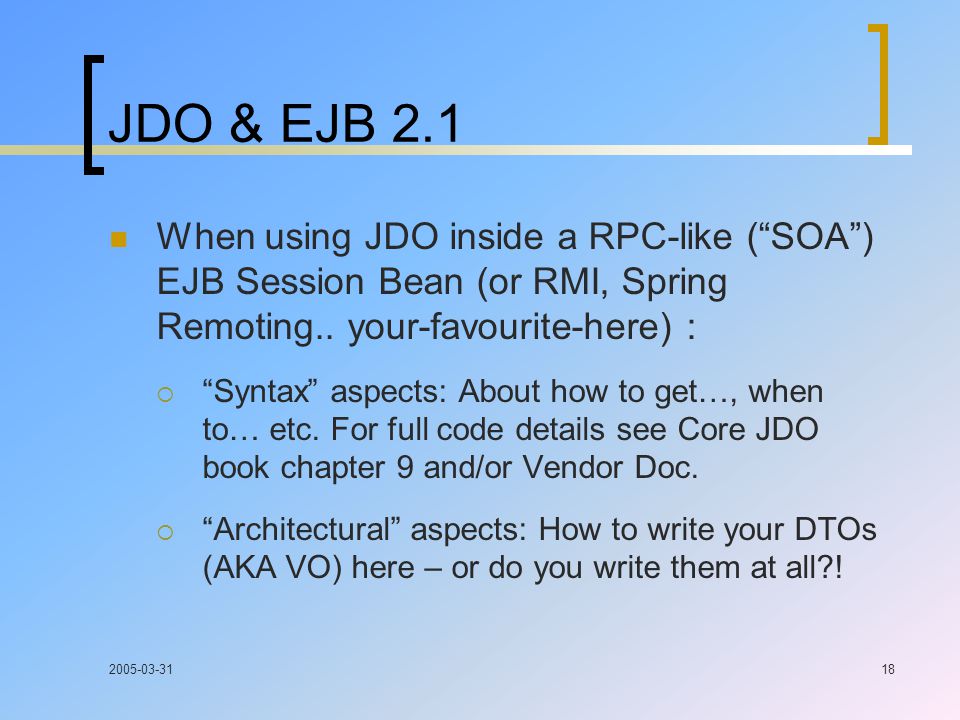 JDO & EJB 2.1

When using JDO inside a RPC-like (“SOA”) EJB Session Bean (or RMI, Spring Remoting.. your-favourite-here) :

“Syntax” aspects: About how to get…, when to… etc. For full code details see Core JDO book chapter 9 and/or Vendor Doc.

“Architectural” aspects: How to write your DTOs (AKA VO) here – or do you write them at all?!

2005-03-31

18